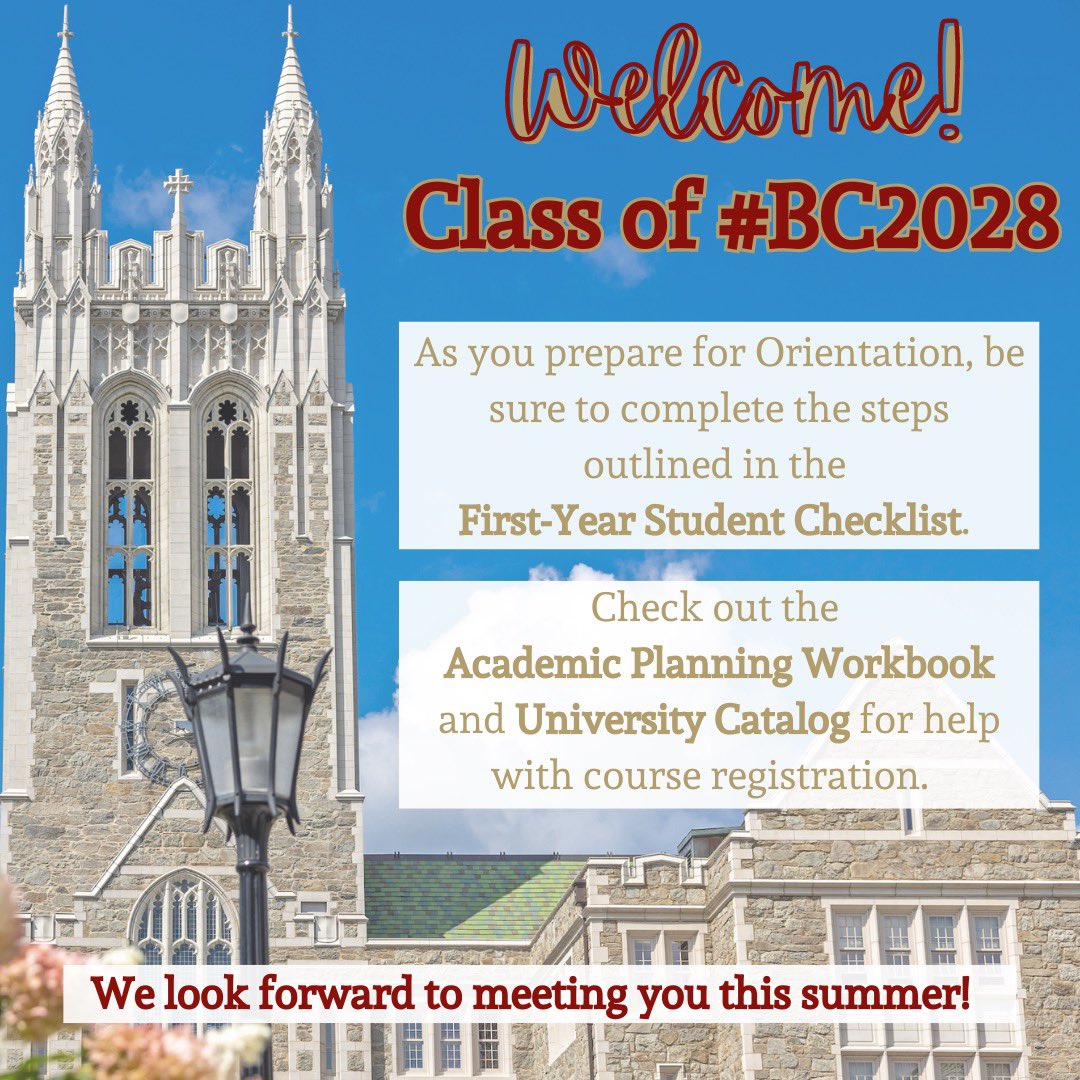 Welcome!
Class of #BC2028

As you prepare for Orientation, be sure to complete the steps outlined in the First-Year Student Checklist.

Check out the Academic Planning Workbook and University Catalog for help with course registration.

We look forward to meeting you this summer!